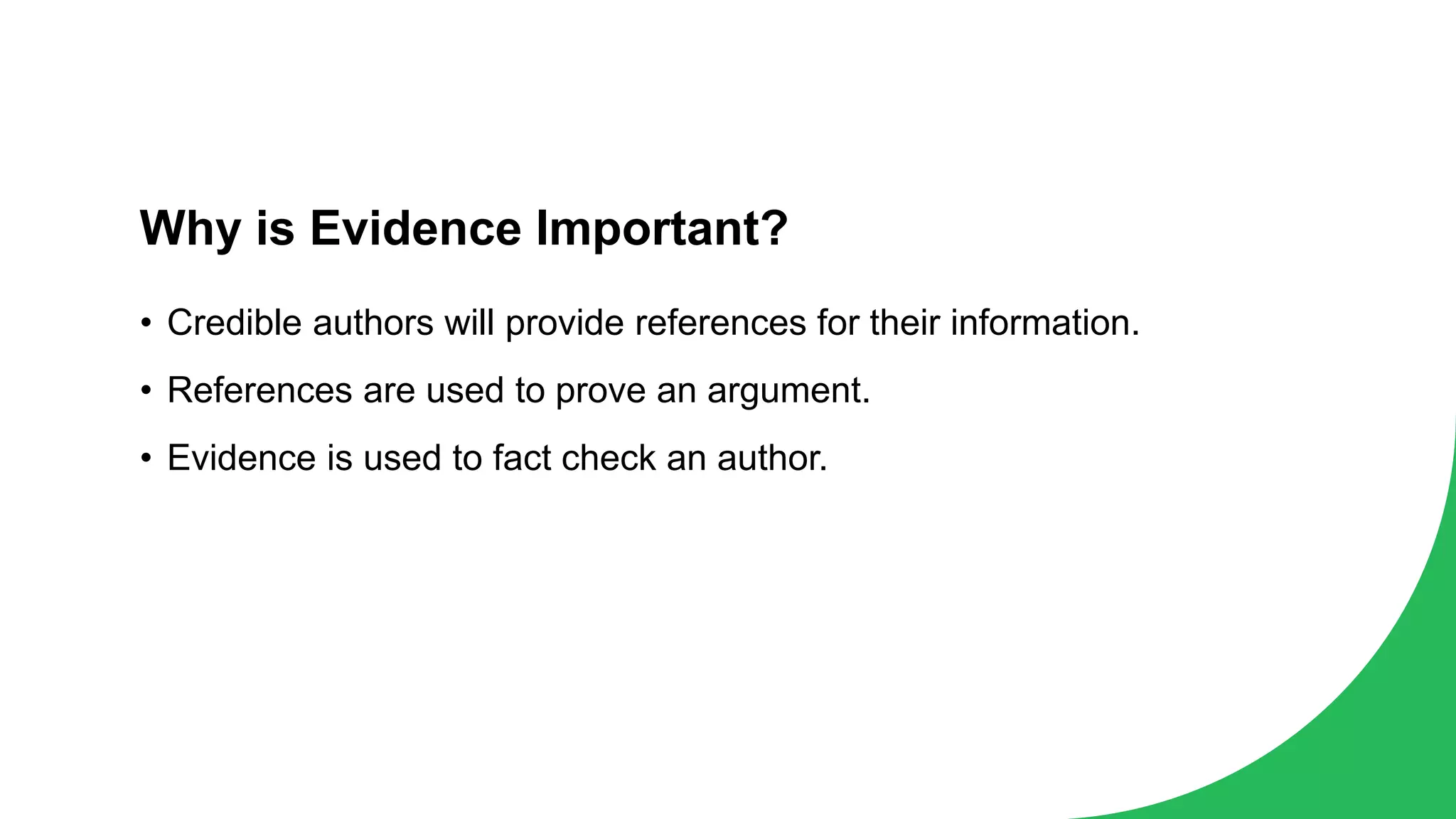 Why is Evidence Important?

• Credible authors will provide references for their information.

• References are used to prove an argument.

• Evidence is used to fact check an author.